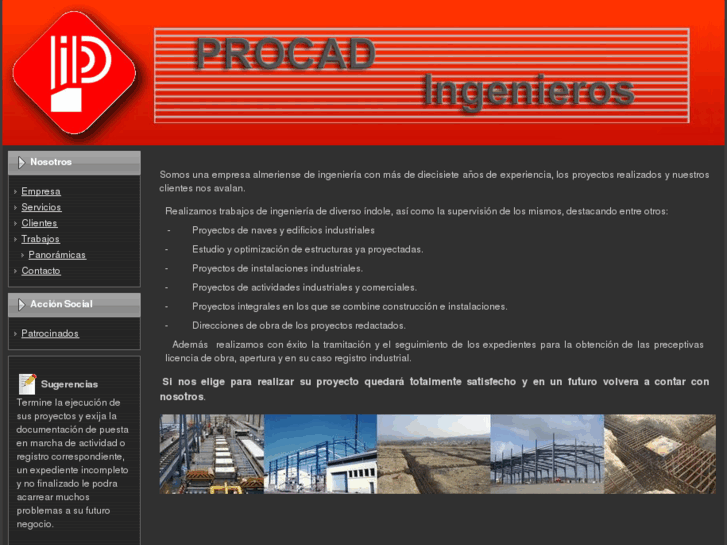 PROCAD
Ingenieros

Nosotros

Empresa
Servicios
Clientes
Trabajos
Panorámicas
Contacto

Acción Social

Patrocinados

Sugerencias
Termine la ejecución de sus proyectos y exija la documentación de puesta en marcha de actividad o registro correspondiente, un expediente incompleto y no finalizado le podra acarrear muchos problemas a su futuro negocio.

Somos una empresa almeriense de ingeniería con más de diecisiete años de experiencia, los proyectos realizados y nuestros clientes nos avalan.

Realizamos trabajos de ingeniería de diverso índole, así como la supervisión de los mismos, destacando entre otros:

- Proyectos de naves y edificios industriales
- Estudio y optimización de estructuras ya proyectadas.
- Proyectos de instalaciones industriales.
- Proyectos de actividades industriales y comerciales.
- Proyectos integrales en los que se combine construcción e instalaciones.
- Direcciones de obra de los proyectos redactados.

Además realizamos con éxito la tramitación y el seguimiento de los expedientes para la obtención de las preceptivas licencia de obra, apertura y en su caso registro industrial.

Si nos elige para realizar su proyecto quedará totalmente satisfecho y en un futuro volvera a contar con nosotros.